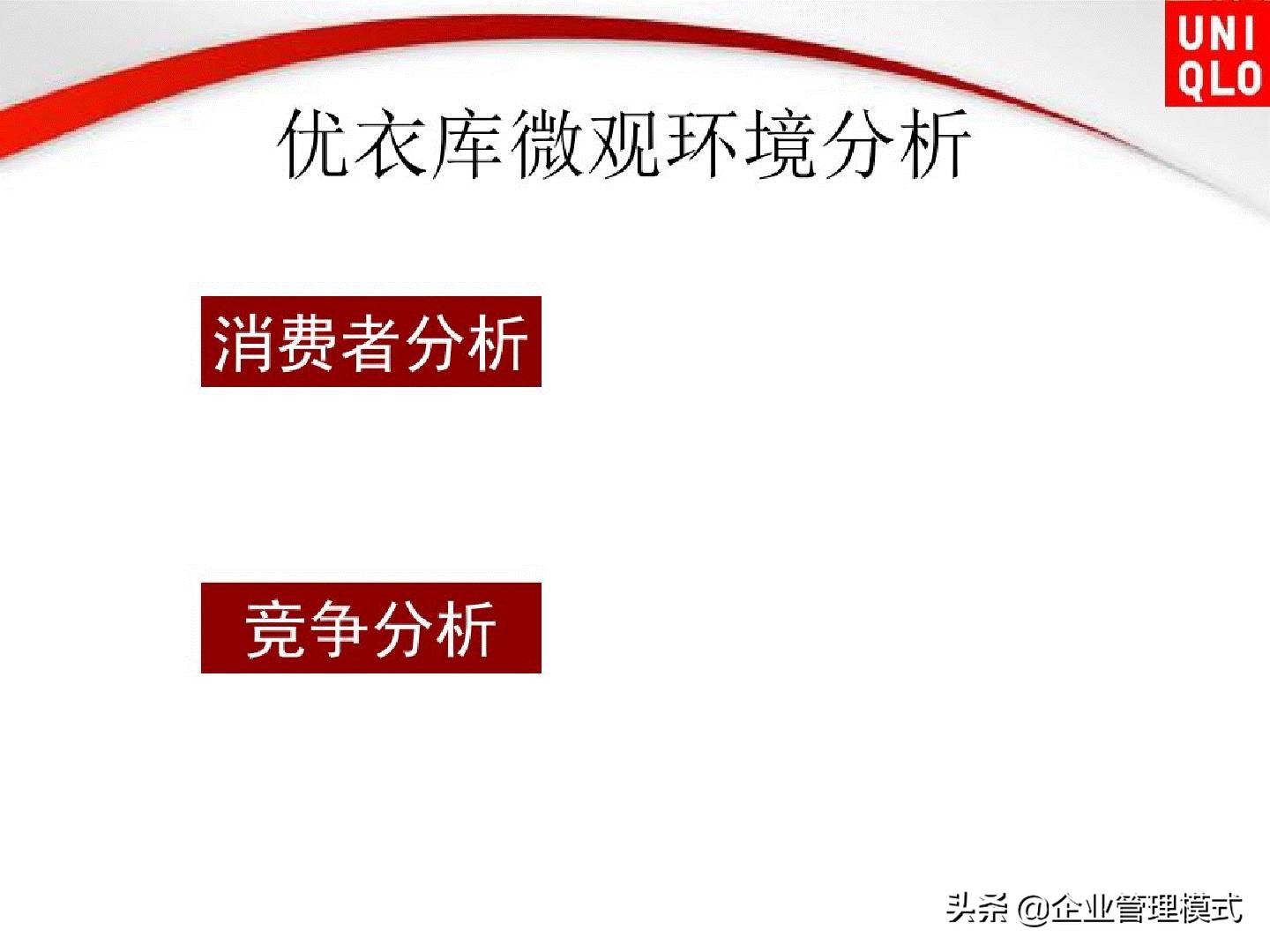 UNI
QLO

优衣库微观环境分析

消费者分析

竞争分析

头条 @企业管理模式